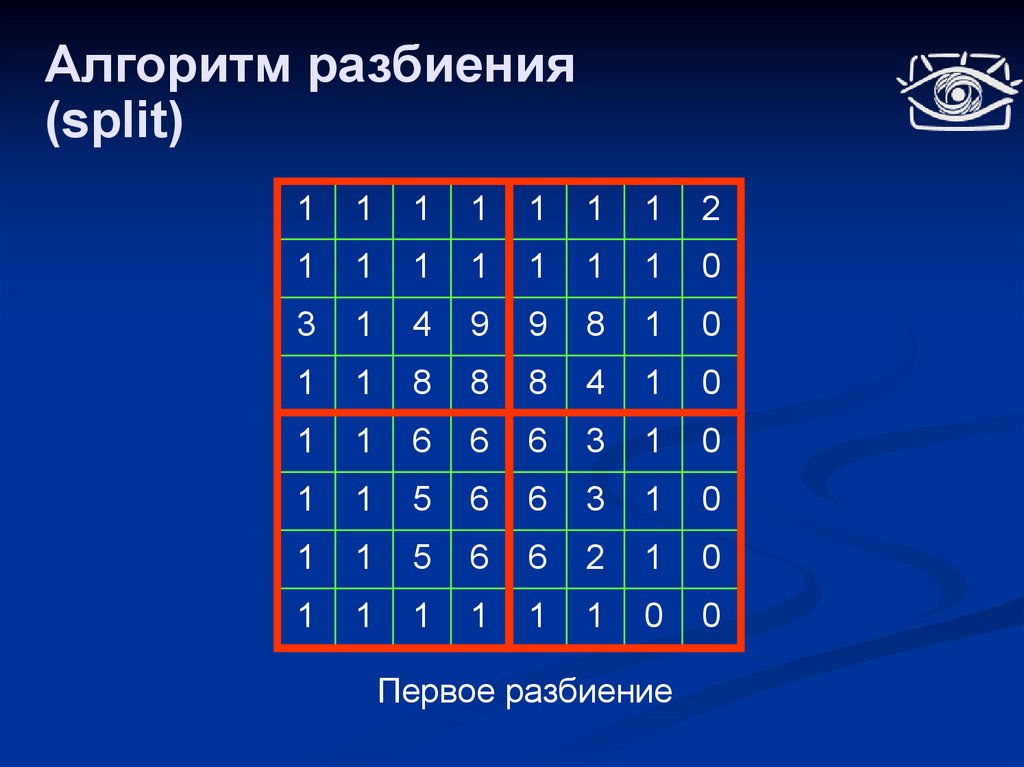 Алгоритм разбиения (split)

| 1 | 1 | 1 | 1 | 1 | 1 | 1 | 2 |
|---|---|---|---|---|---|---|---|
| 1 | 1 | 1 | 1 | 1 | 1 | 1 | 0 |
| 3 | 1 | 4 | 9 | 9 | 8 | 1 | 0 |
| 1 | 1 | 8 | 8 | 8 | 4 | 1 | 0 |
| 1 | 1 | 6 | 6 | 6 | 3 | 1 | 0 |
| 1 | 1 | 5 | 6 | 6 | 3 | 1 | 0 |
| 1 | 1 | 5 | 6 | 6 | 2 | 1 | 0 |
| 1 | 1 | 1 | 1 | 1 | 1 | 0 | 0 |

Первое разбиение